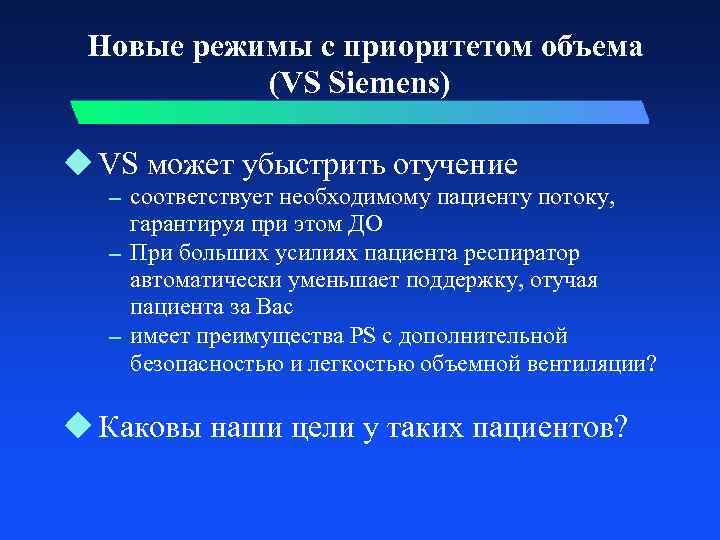 Новые режимы с приоритетом объема (VS Siemens)

VS может убыстрить отучение

– соответствует необходимому пациенту потоку, гарантируя при этом ДО

– При больших усилиях пациента респиратор автоматически уменьшает поддержку, отучая пациента за Вас

– имеет преимущества PS с дополнительной безопасностью и легкостью объемной вентиляции?

Каковы наши цели у таких пациентов?